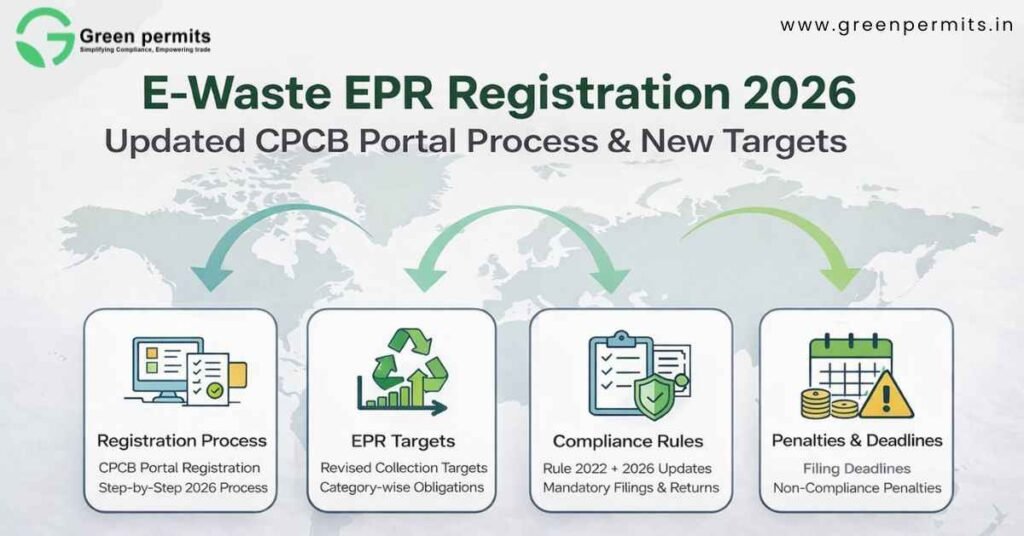 Green permits
Simplifying Compliance, Empowering trade

www.greenpermits.in

E-Waste EPR Registration 2026
Updated CPCB Portal Process & New Targets

Registration Process
CPCB Portal Registration
Step-by-Step 2026 Process

EPR Targets
Revised Collection Targets
Category-wise Obligations

Compliance Rules
Rule 2022 + 2026 Updates
Mandatory Filings & Returns

Penalties & Deadlines
Filing Deadlines
Non-Compliance Penalties